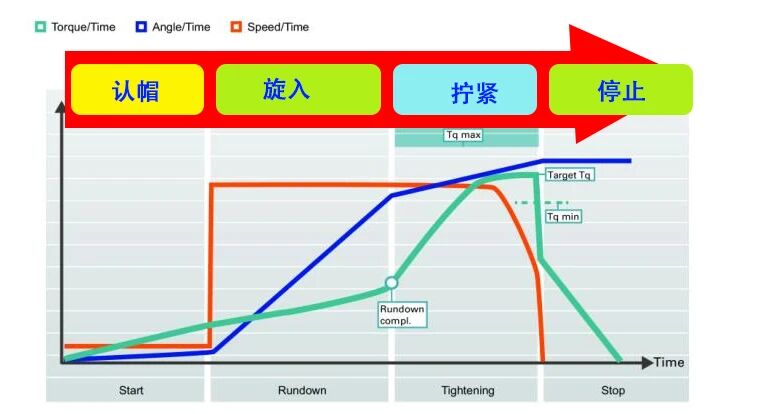 Torque/Time Angle/Time Speed/Time

认帽 旋入 拧紧 停止

Tq max

Target Tq

Tq min

Rundown compl.

Time

Start Rundown Tightening Stop